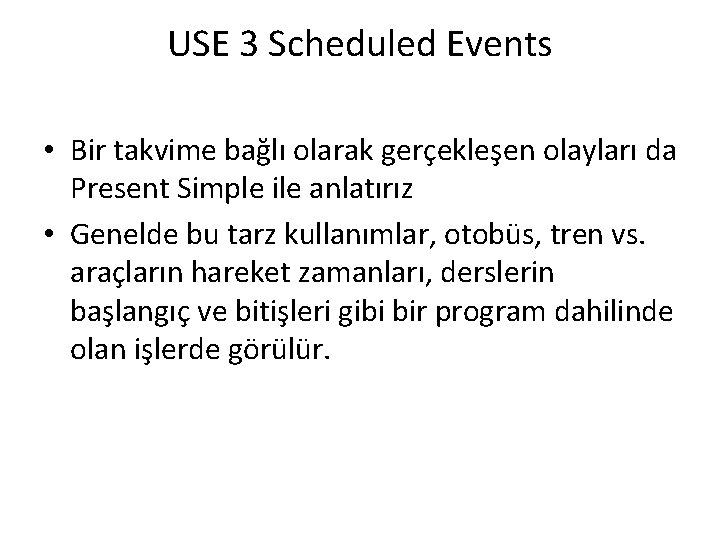 USE 3 Scheduled Events

• Bir takvime bağlı olarak gerçekleşen olayları da Present Simple ile anlatırız

• Genelde bu tarz kullanımlar, otobüs, tren vs. araçların hareket zamanları, derslerin başlangıç ve bitişleri gibi bir program dahilinde olan işlerde görülür.